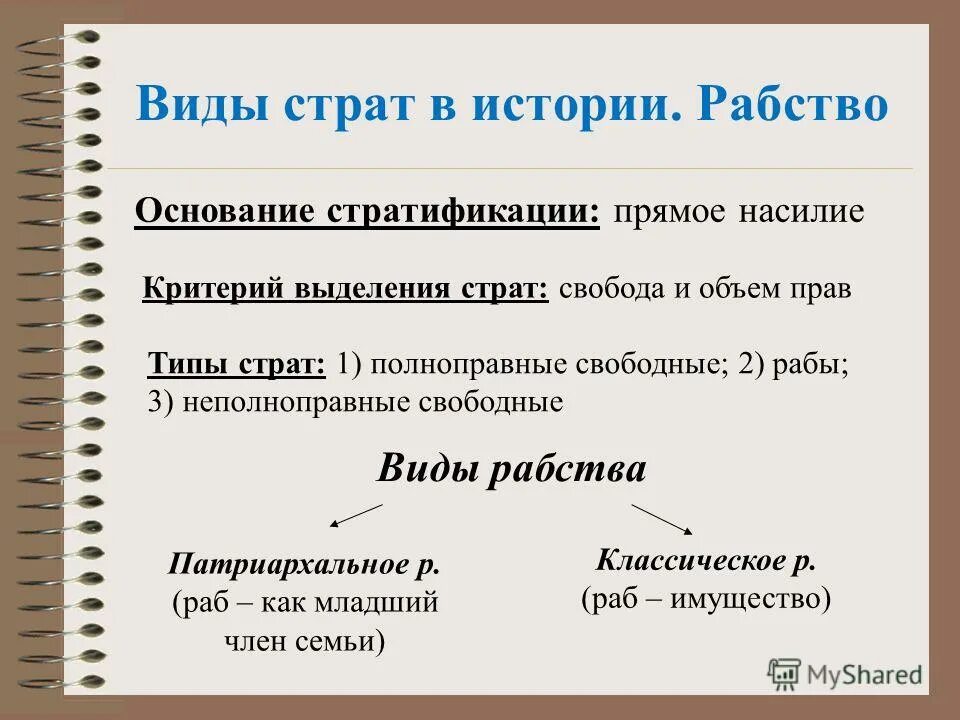 Виды страт в истории. Рабство

Основание стратификации: прямое насилие

Критерий выделения страт: свобода и объем прав

Типы страт: 1) полноправные свободные; 2) рабы; 3) неполноправные свободные

Виды рабства

Патриархальное р. (раб – как младший член семьи)

Классическое р. (раб – имущество)

MyShared